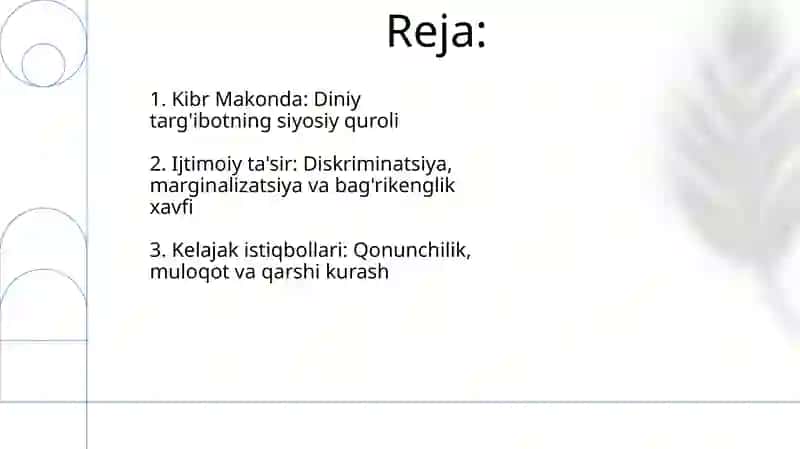 Reja:

1. Kibr Makonda: Diniy targ'ibotning siyosiy quroli

2. Ijtimoiy ta'sir: Diskriminatsiya, marginalizatsiya va bag'rikenglik xavfi

3. Kelajak istiqbollari: Qonunchilik, muloqot va qarshi kurash